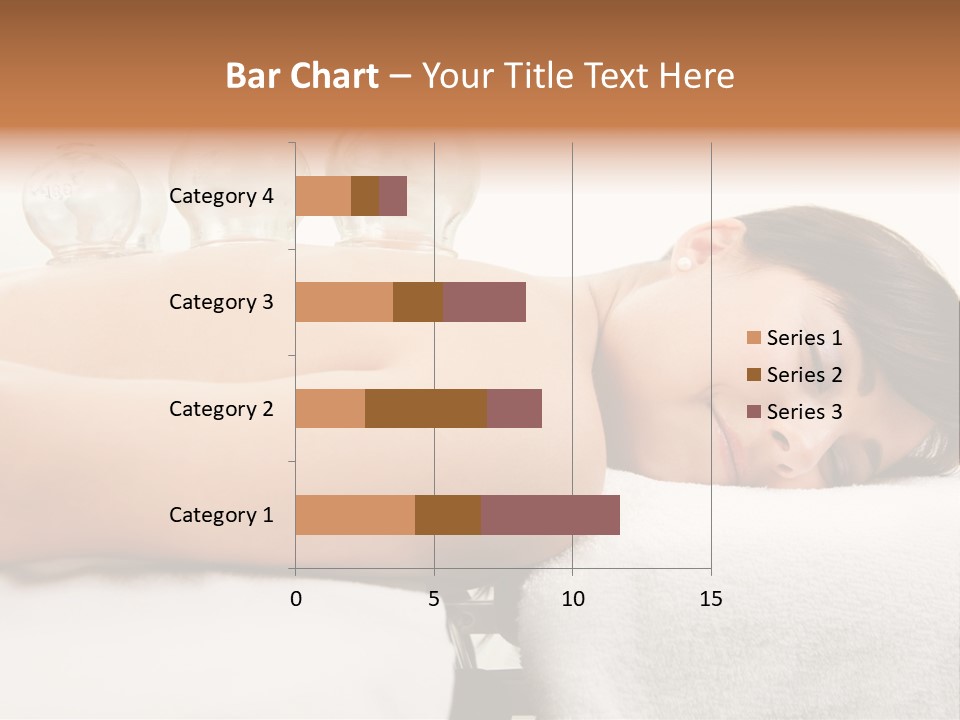 Bar Chart – Your Title Text Here

Category 4
Category 3
Category 2
Category 1

0 5 10 15

Series 1
Series 2
Series 3